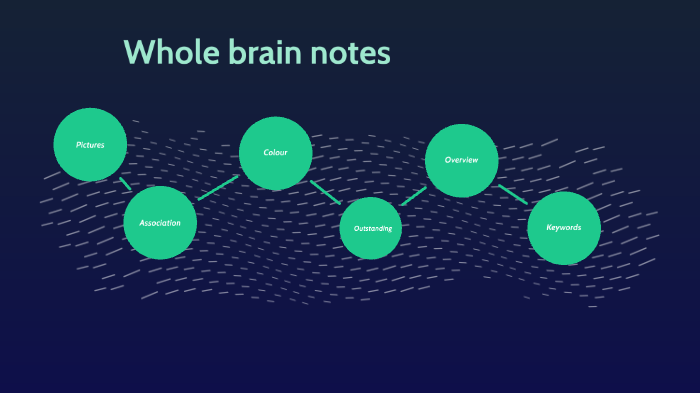 Whole brain notes

Pictures

Association

Colour

Outstanding

Overview

Keywords